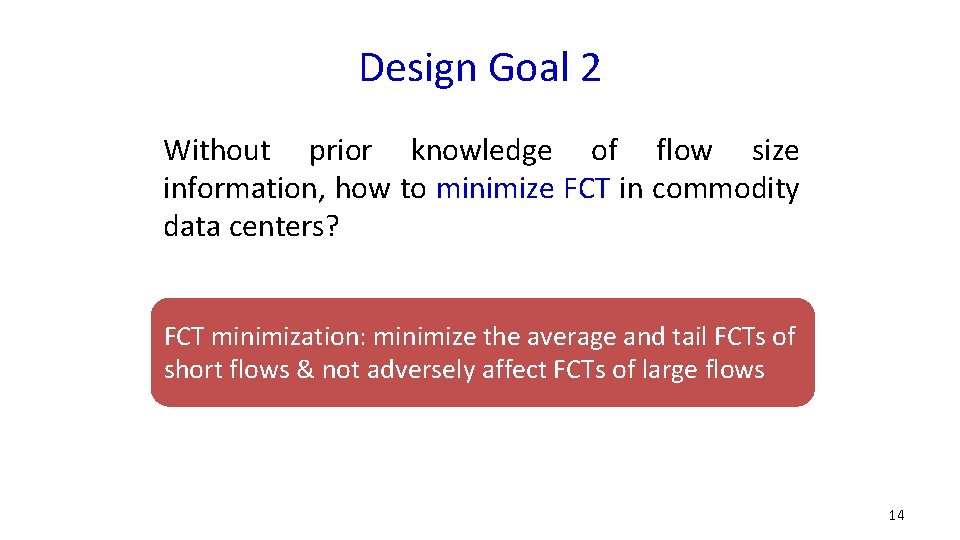 Design Goal 2

Without prior knowledge of flow size information, how to minimize FCT in commodity data centers?

FCT minimization: minimize the average and tail FCTs of short flows & not adversely affect FCTs of large flows

14